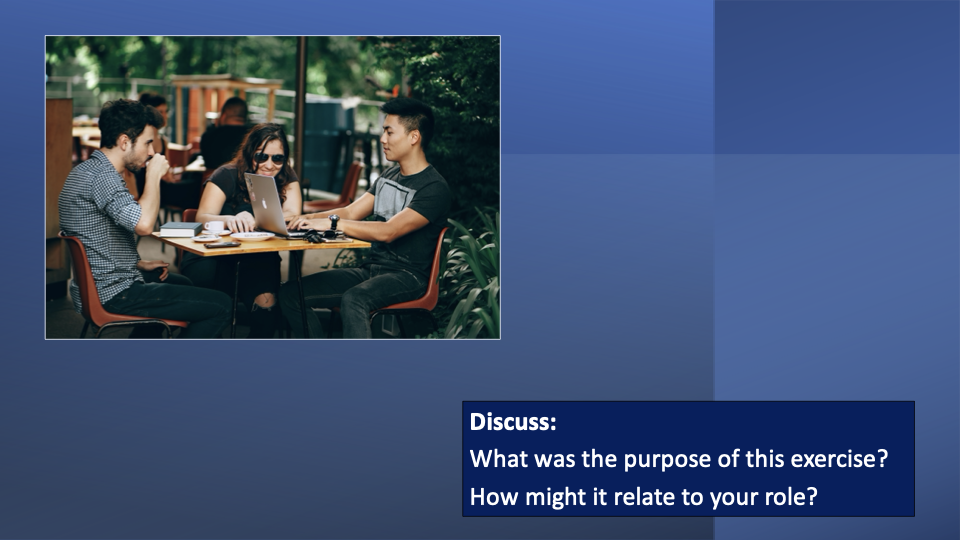 Discuss:

What was the purpose of this exercise?

How might it relate to your role?